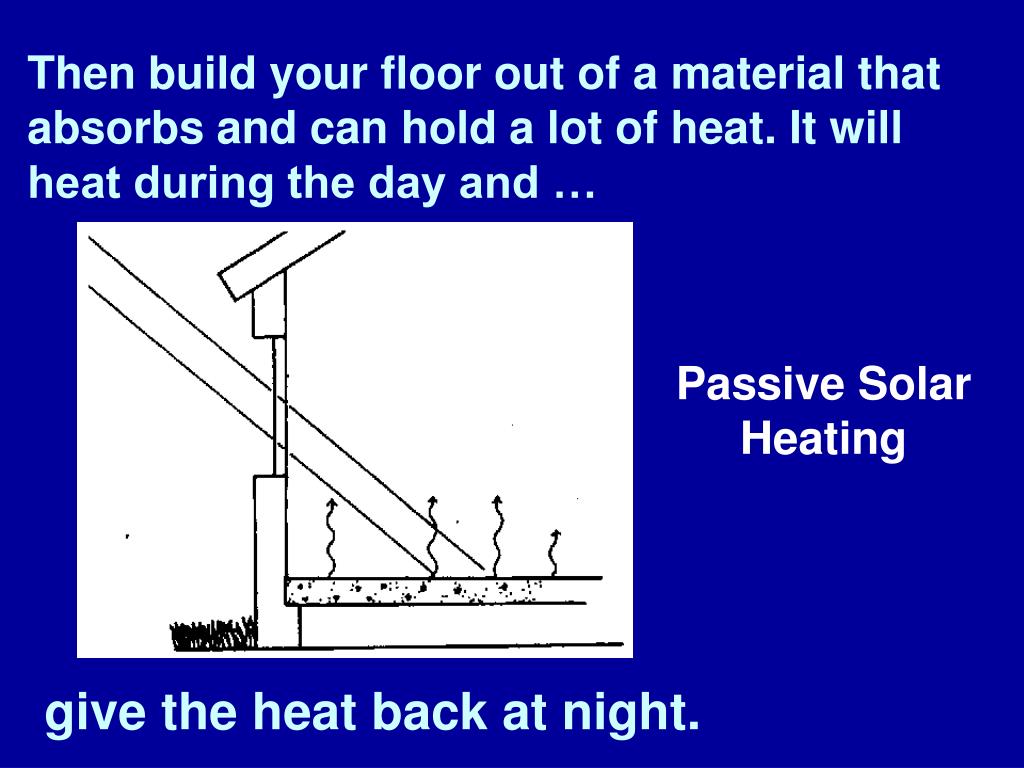 Then build your floor out of a material that absorbs and can hold a lot of heat. It will heat during the day and …

Passive Solar Heating

give the heat back at night.